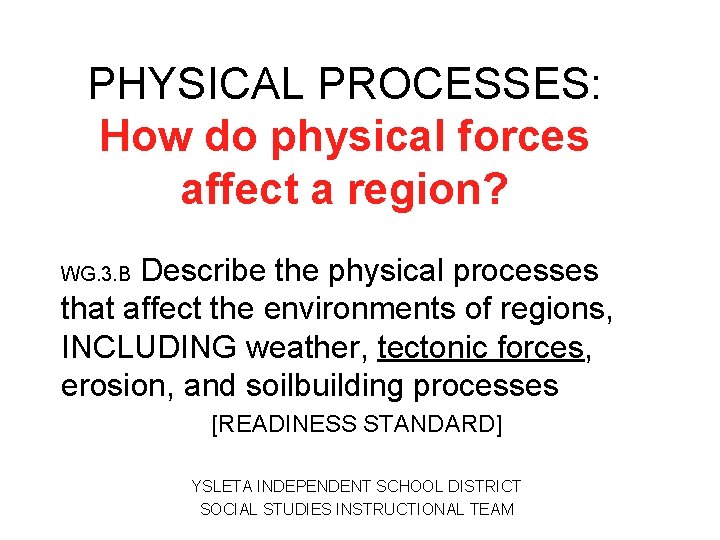 PHYSICAL PROCESSES:
How do physical forces affect a region?

WG.3.B Describe the physical processes that affect the environments of regions, INCLUDING weather, tectonic forces, erosion, and soilbuilding processes
[READINESS STANDARD]

YSLETA INDEPENDENT SCHOOL DISTRICT
SOCIAL STUDIES INSTRUCTIONAL TEAM